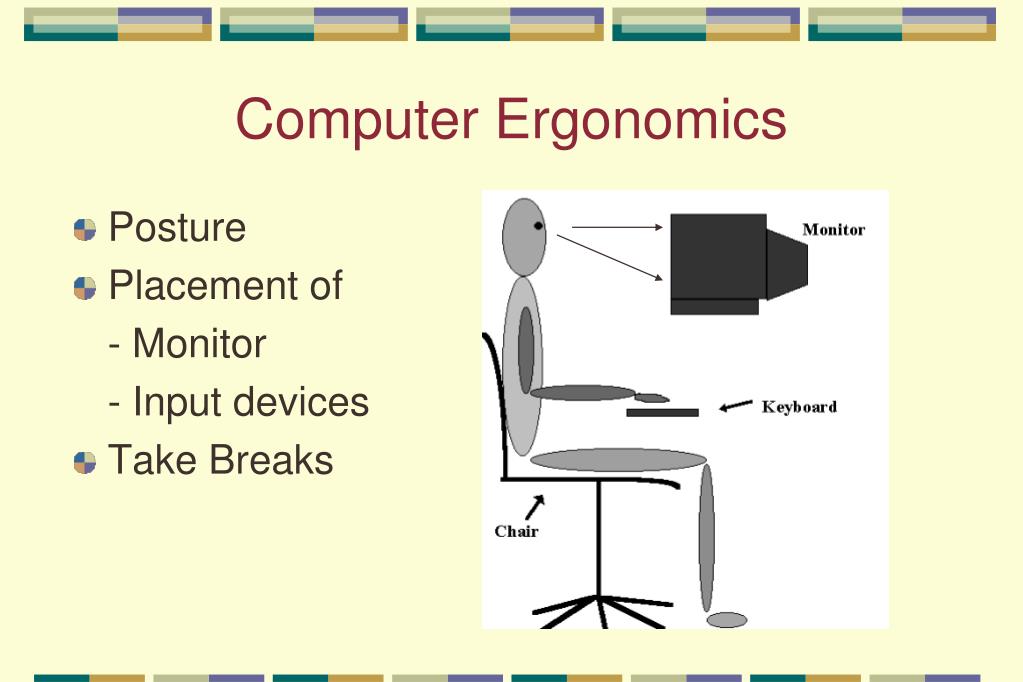 Computer Ergonomics

Posture
Placement of
- Monitor
- Input devices
Take Breaks

Monitor
Keyboard
Chair